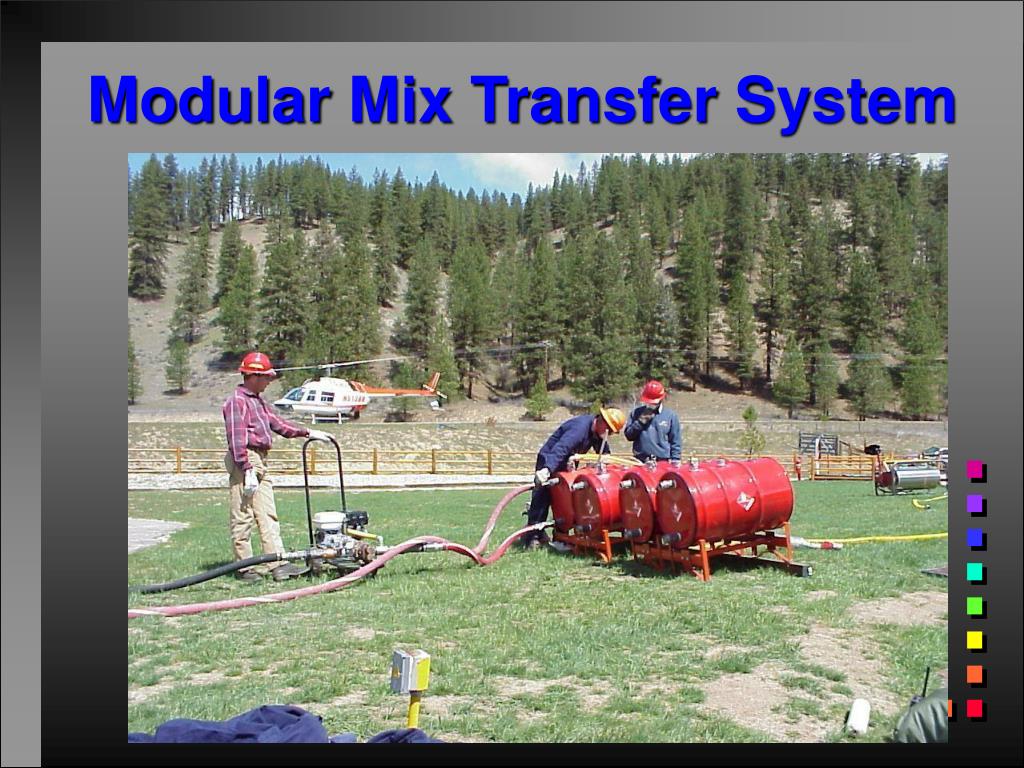 Modular Mix Transfer System